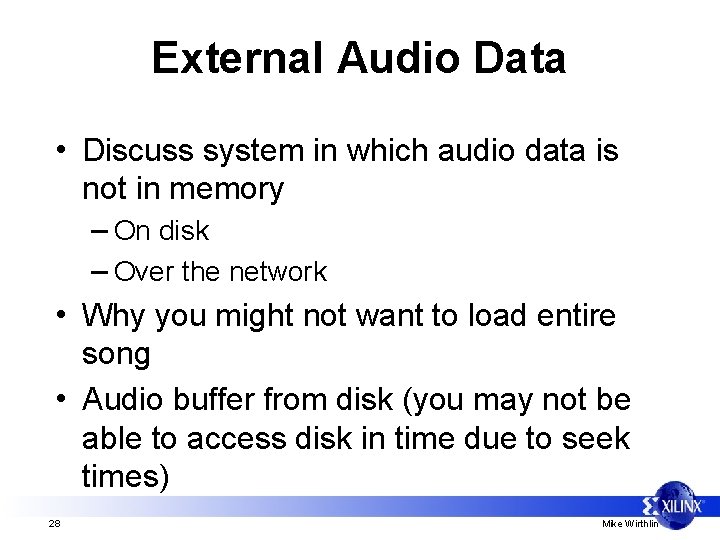 External Audio Data

• Discuss system in which audio data is not in memory
– On disk
– Over the network
• Why you might not want to load entire song
• Audio buffer from disk (you may not be able to access disk in time due to seek times)

XILINX

28

Mike Wirthlin